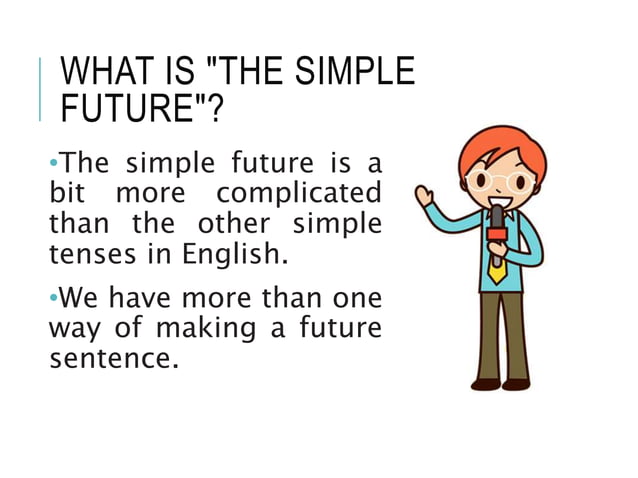 WHAT IS "THE SIMPLE FUTURE"?

•The simple future is a bit more complicated than the other simple tenses in English.

•We have more than one way of making a future sentence.